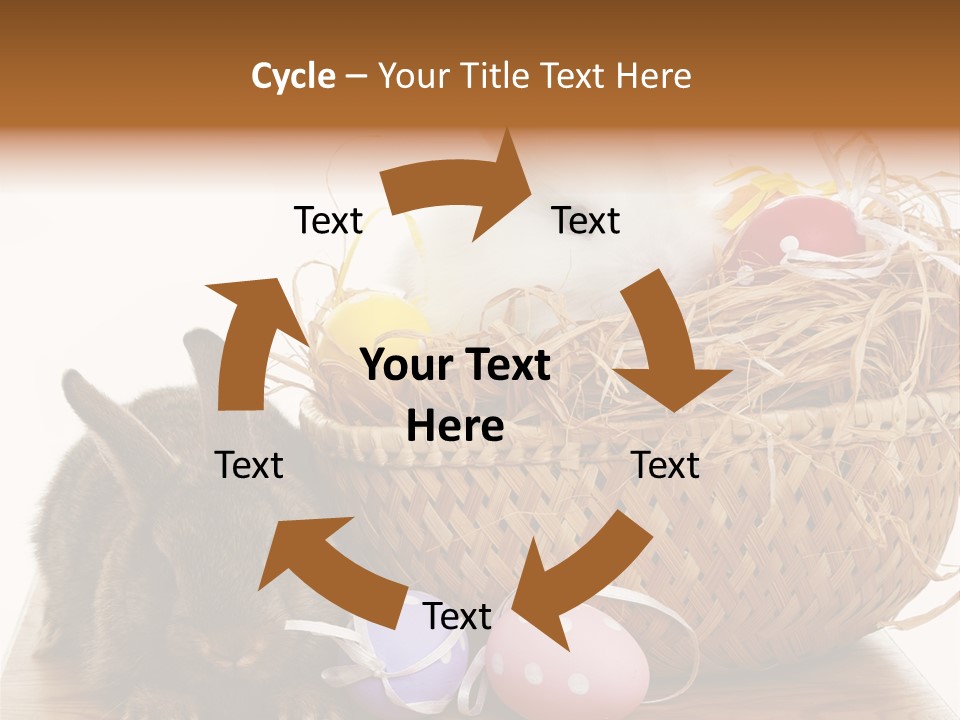 Cycle – Your Title Text Here

Text

Text

Your Text Here

Text

Text

Text